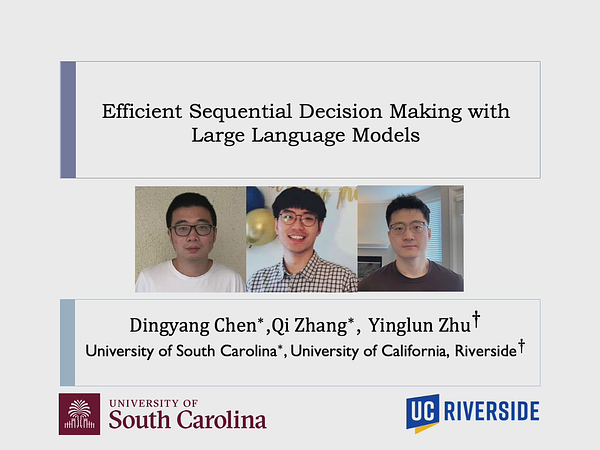 Efficient Sequential Decision Making with Large Language Models

Dingyang Chen*,Qi Zhang*, Yinglun Zhu†
University of South Carolina*, University of California, Riverside†

UNIVERSITY OF
South Carolina

UC RIVERSIDE